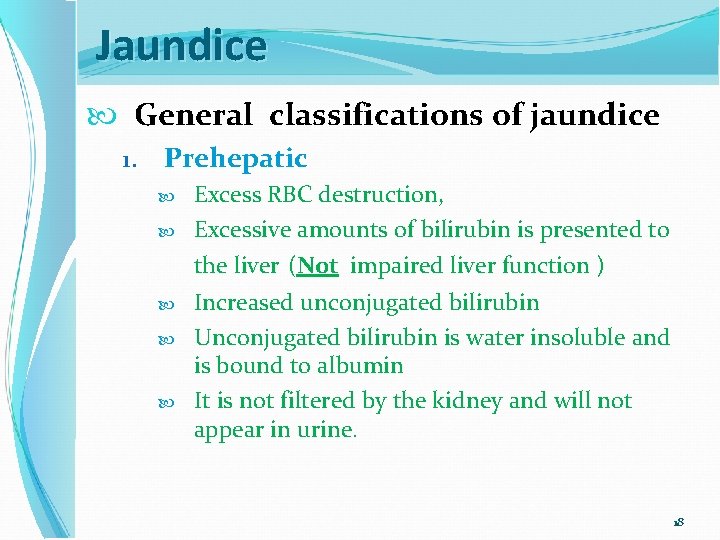 Jaundice

General classifications of jaundice

1. Prehepatic

Excess RBC destruction,

Excessive amounts of bilirubin is presented to the liver (Not impaired liver function )

Increased unconjugated bilirubin

Unconjugated bilirubin is water insoluble and is bound to albumin

It is not filtered by the kidney and will not appear in urine.

18